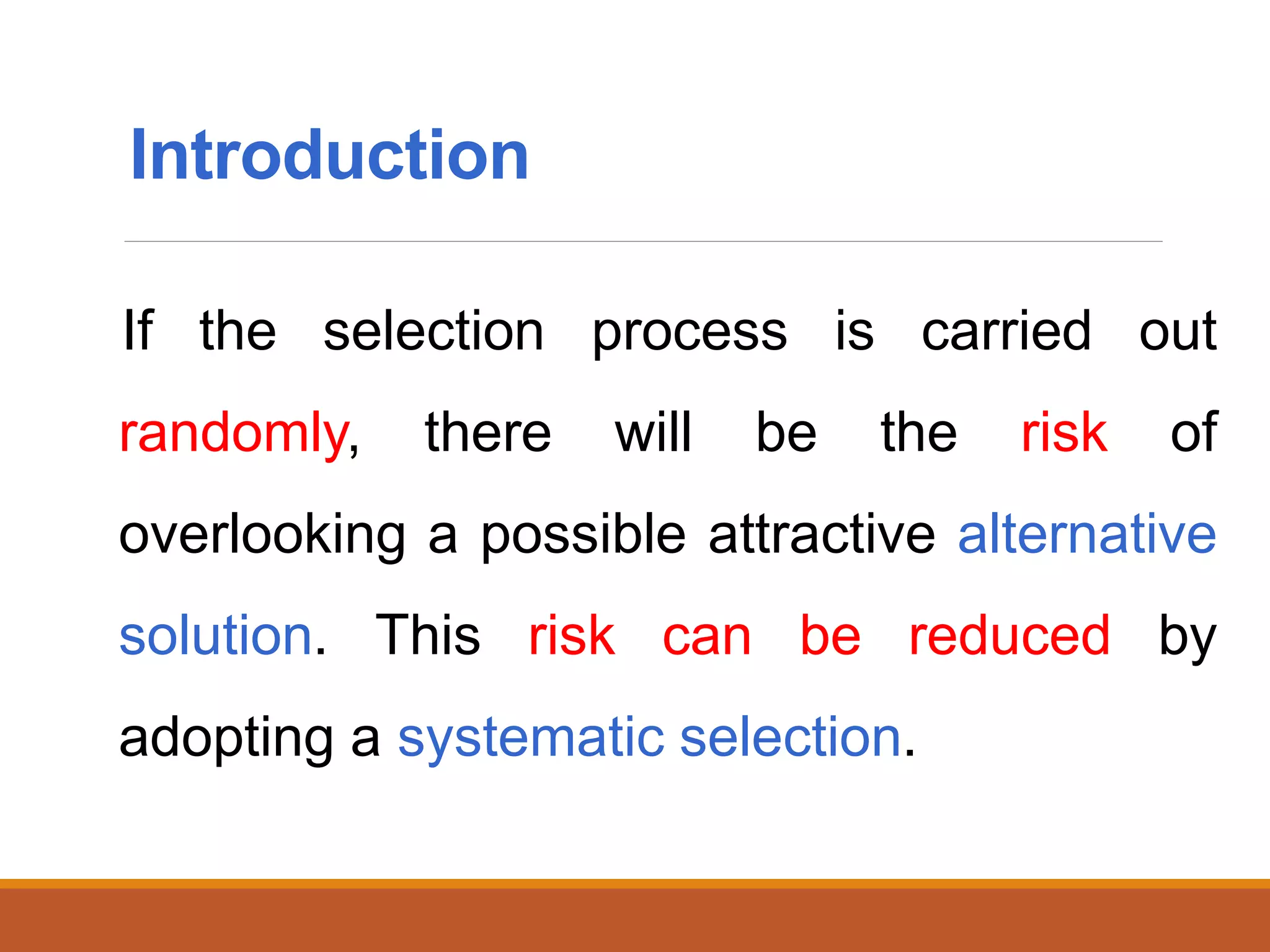 Introduction

If the selection process is carried out randomly, there will be the risk of overlooking a possible attractive alternative solution. This risk can be reduced by adopting a systematic selection.